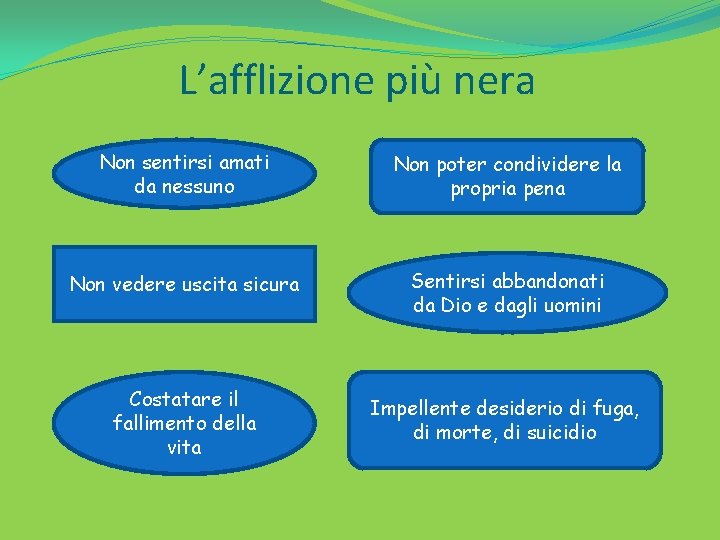 L'afflizione più nera

Non sentirsi amati da nessuno

Non vedere uscita sicura

Costatare il fallimento della vita

Non poter condividere la propria pena

Sentirsi abbandonati da Dio e dagli uomini

Impellente desiderio di fuga, di morte, di suicidio